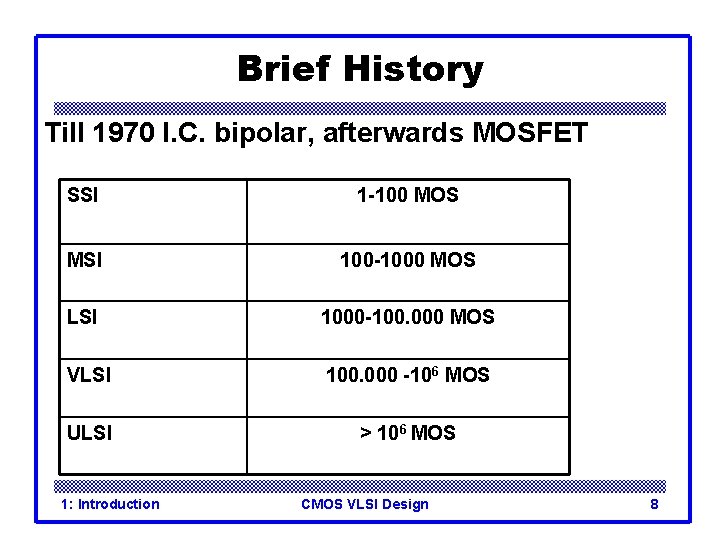 Brief History

Till 1970 I.C. bipolar, afterwards MOSFET

| SSI | 1-100 MOS |
|---|---|
| MSI | 100-1000 MOS |
| LSI | 1000-100.000 MOS |
| VLSI | 100.000 -$10^6$ MOS |
| ULSI | > $10^6$ MOS |

1: Introduction

CMOS VLSI Design

8